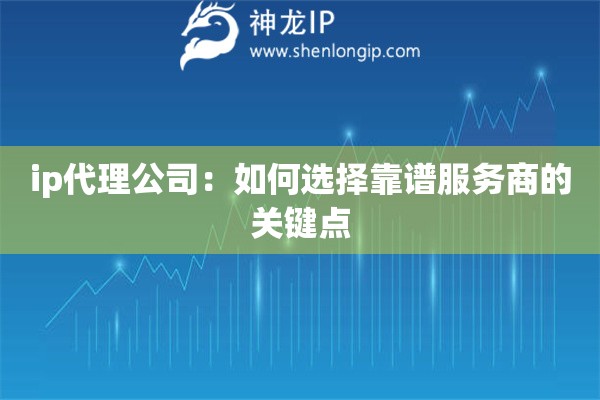 神龙IP
www.shenlongip.com

ip代理公司：如何选择靠谱服务商的关键点